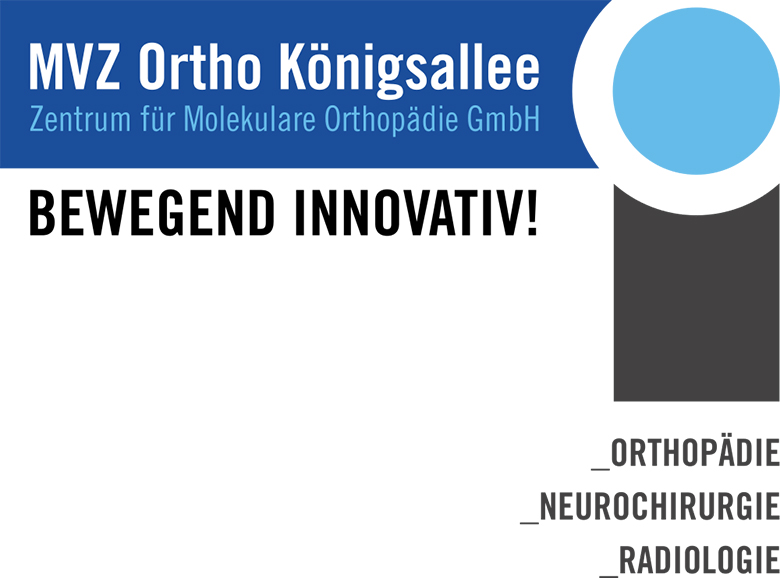 MVZ Ortho Königsallee
Zentrum für Molekulare Orthopädie GmbH

BEWEGEND INNOVATIV!

_ORTHOPÄDIE
_NEUROCHIRURGIE
_RADIOLOGIE